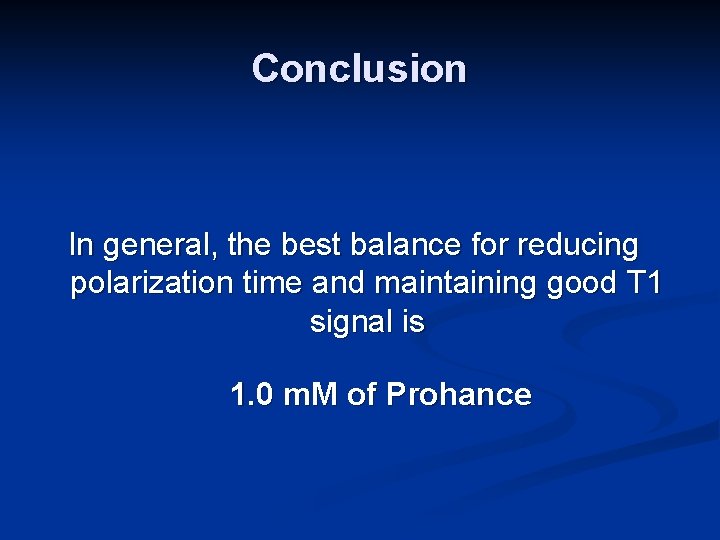 Conclusion

In general, the best balance for reducing polarization time and maintaining good T1 signal is

1.0 mM of Prohance